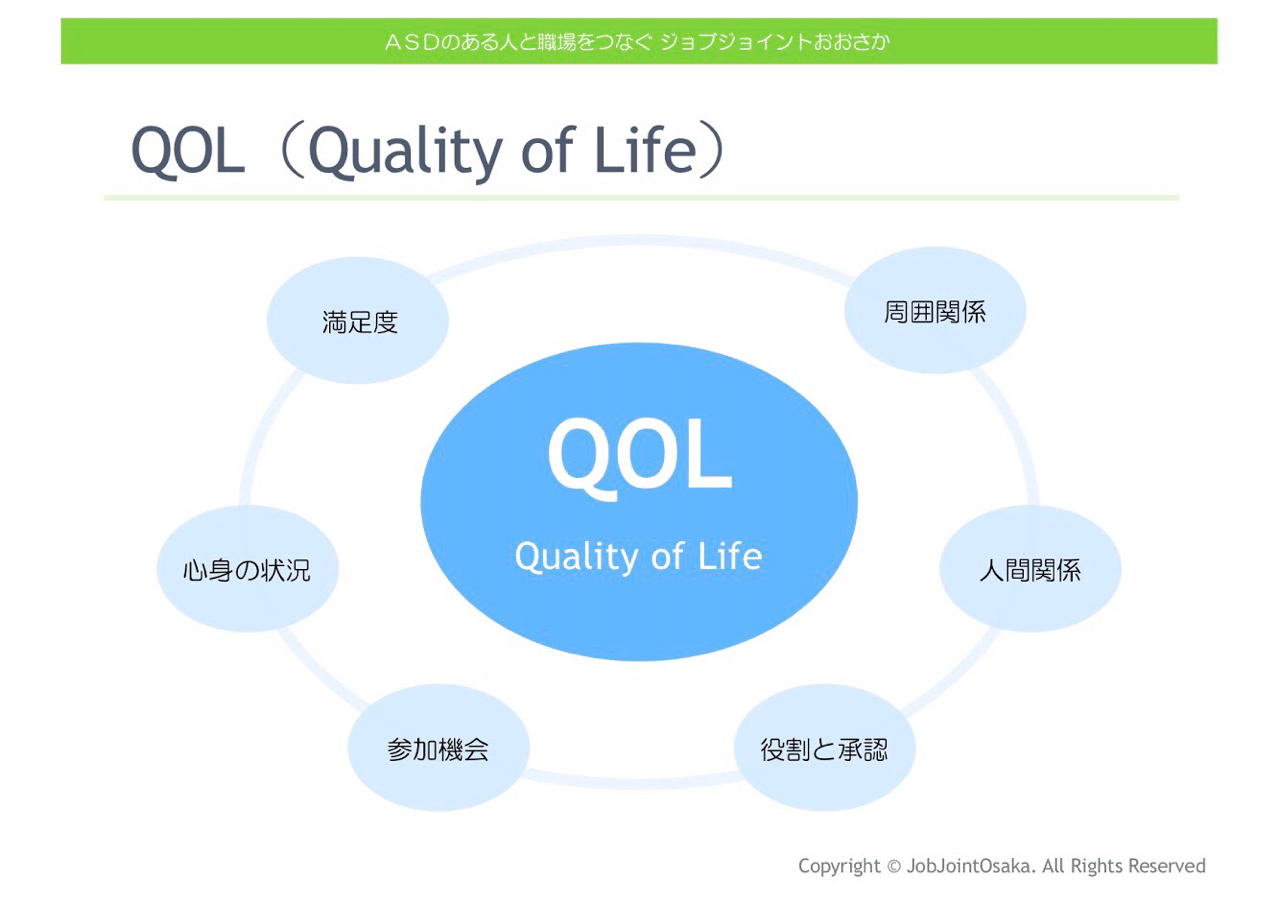 ＡＳＤのある人と職場をつなぐ ジョブジョイントおおさか

QOL（Quality of Life）

満足度

周囲関係

QOL

Quality of Life

心身の状況

人間関係

参加機会

役割と承認

Copyright © JobJointOsaka. All Rights Reserved